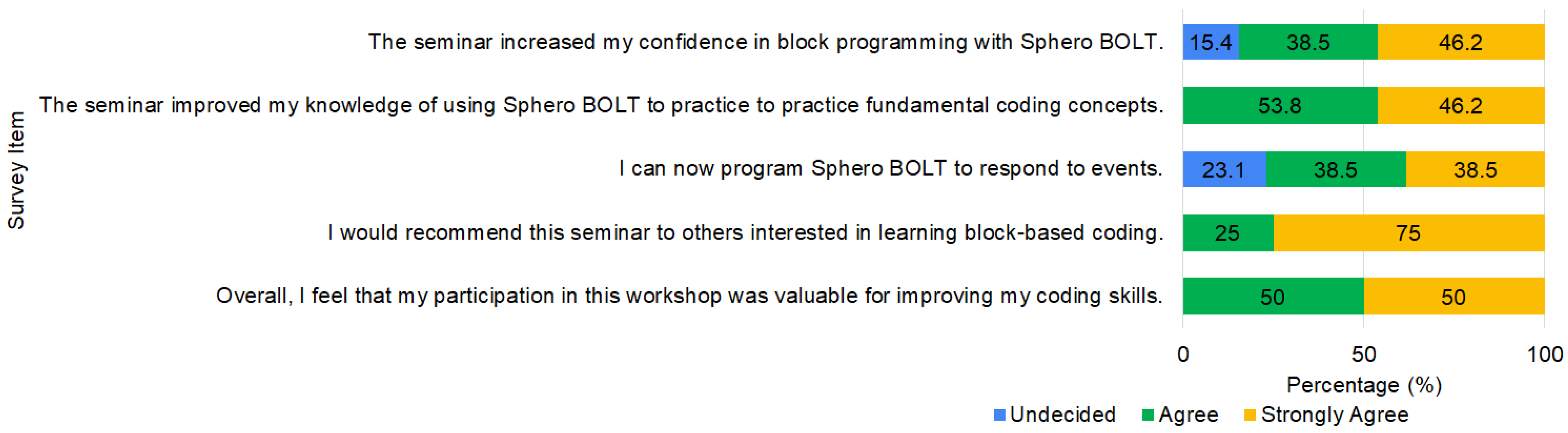 Survey Item

The seminar increased my confidence in block programming with Sphero BOLT. 15.4 38.5 46.2

The seminar improved my knowledge of using Sphero BOLT to practice to practice fundamental coding concepts. 53.8 46.2

I can now program Sphero BOLT to respond to events. 23.1 38.5 38.5

I would recommend this seminar to others interested in learning block-based coding. 25 75

Overall, I feel that my participation in this workshop was valuable for improving my coding skills. 50 50

0 50 100

Percentage (%)

Undecided Agree Strongly Agree